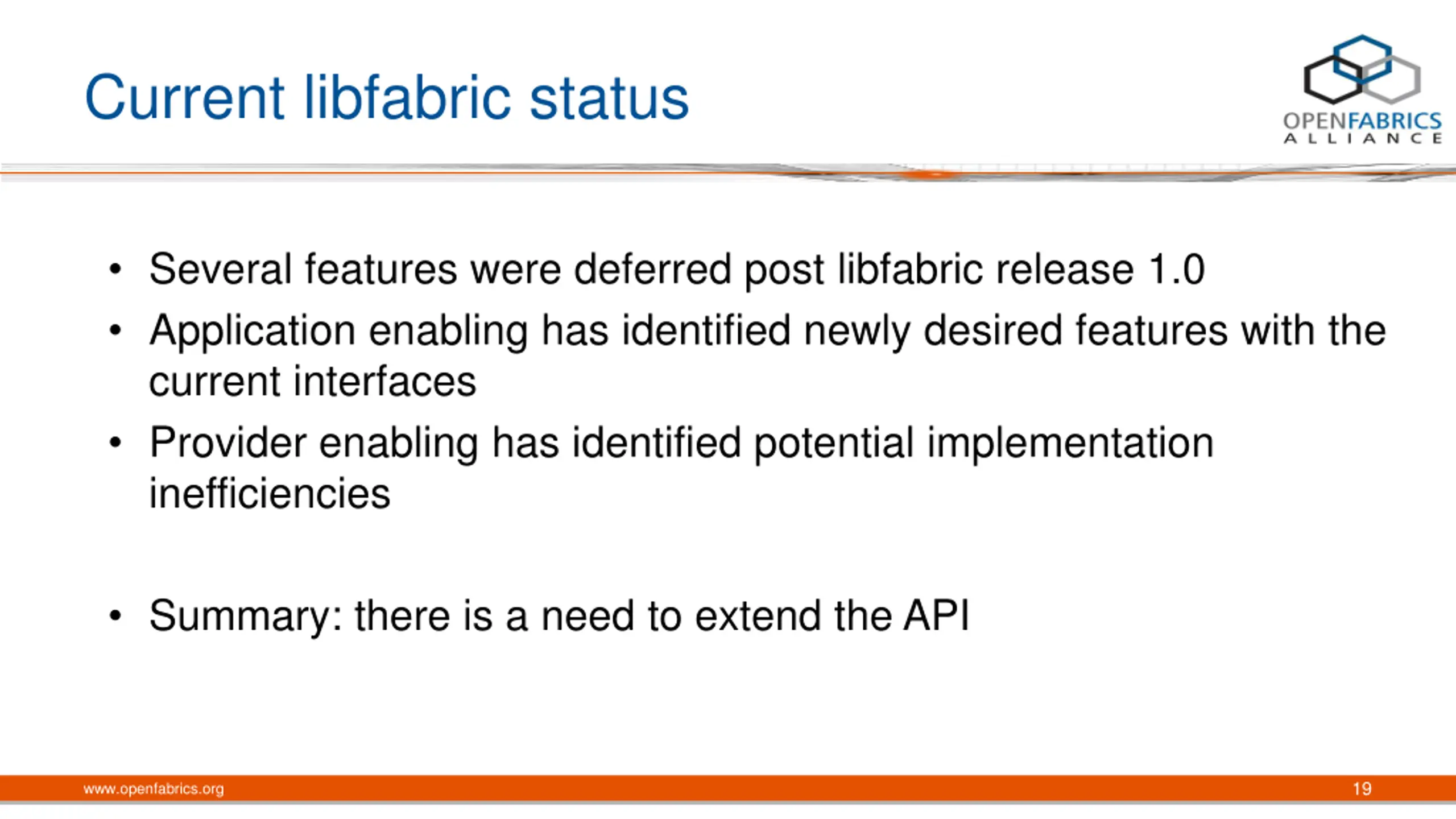 Current libfabric status

OPENFABRICS ALLIANCE

• Several features were deferred post libfabric release 1.0
• Application enabling has identified newly desired features with the current interfaces
• Provider enabling has identified potential implementation inefficiencies

• Summary: there is a need to extend the API

www.openfabrics.org

19